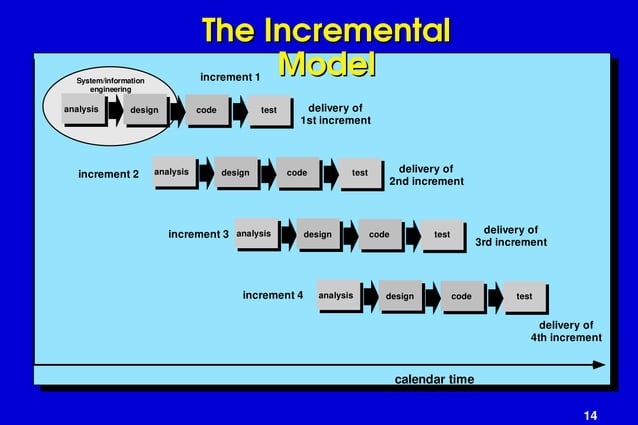 The Incremental Model

System/information engineering

increment 1

analysis design code test delivery of 1st increment

increment 2 analysis design code test delivery of 2nd increment

increment 3 analysis design code test delivery of 3rd increment

increment 4 analysis design code test delivery of 4th increment

calendar time

14